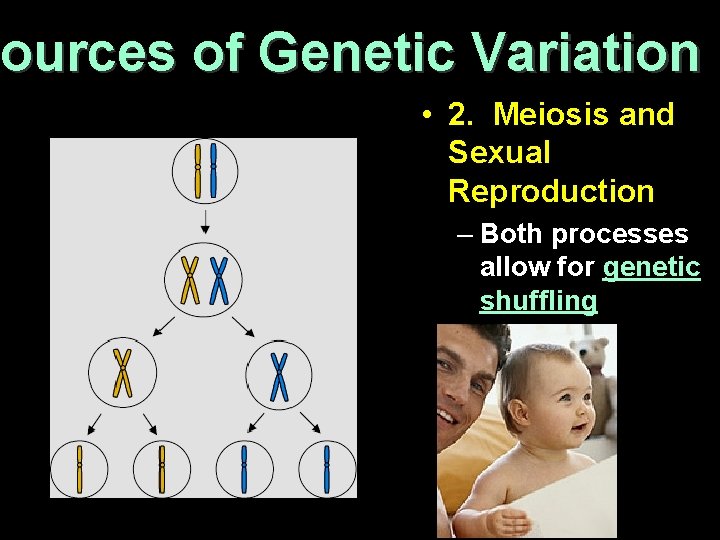 ources of Genetic Variation

• 2. Meiosis and Sexual Reproduction

– Both processes allow for genetic shuffling